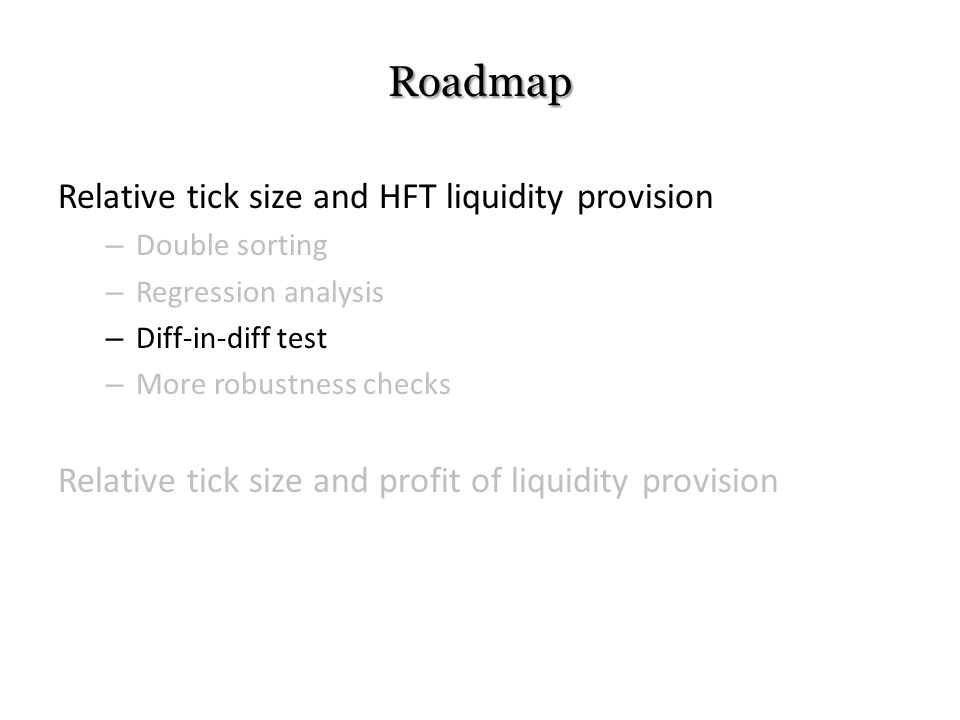 Roadmap

Relative tick size and HFT liquidity provision

– Double sorting
– Regression analysis
– Diff-in-diff test
– More robustness checks

Relative tick size and profit of liquidity provision